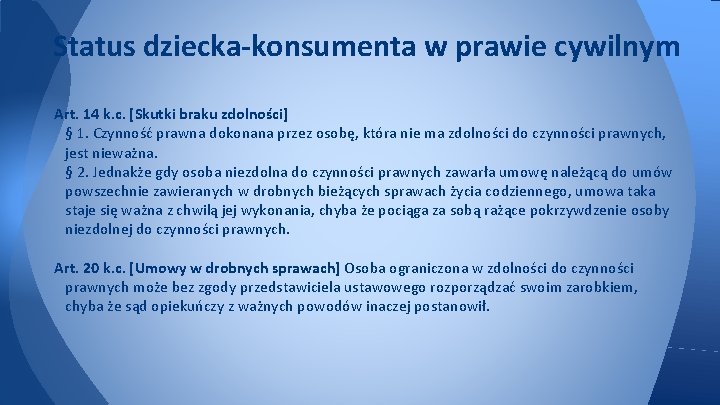 Status dziecka-konsumenta w prawie cywilnym

Art. 14 k.c. [Skutki braku zdolności]
§ 1. Czynność prawna dokonana przez osobę, która nie ma zdolności do czynności prawnych, jest nieważna.
§ 2. Jednakże gdy osoba niezdolna do czynności prawnych zawarła umowę należącą do umów powszechnie zawieranych w drobnych bieżących sprawach życia codziennego, umowa taka staje się ważna z chwilą jej wykonania, chyba że pociąga za sobą rażące pokrzywdzenie osoby niezdolnej do czynności prawnych.

Art. 20 k.c. [Umowy w drobnych sprawach] Osoba ograniczona w zdolności do czynności prawnych może bez zgody przedstawiciela ustawowego rozporządzać swoim zarobkiem, chyba że sąd opiekuńczy z ważnych powodów inaczej postanowił.